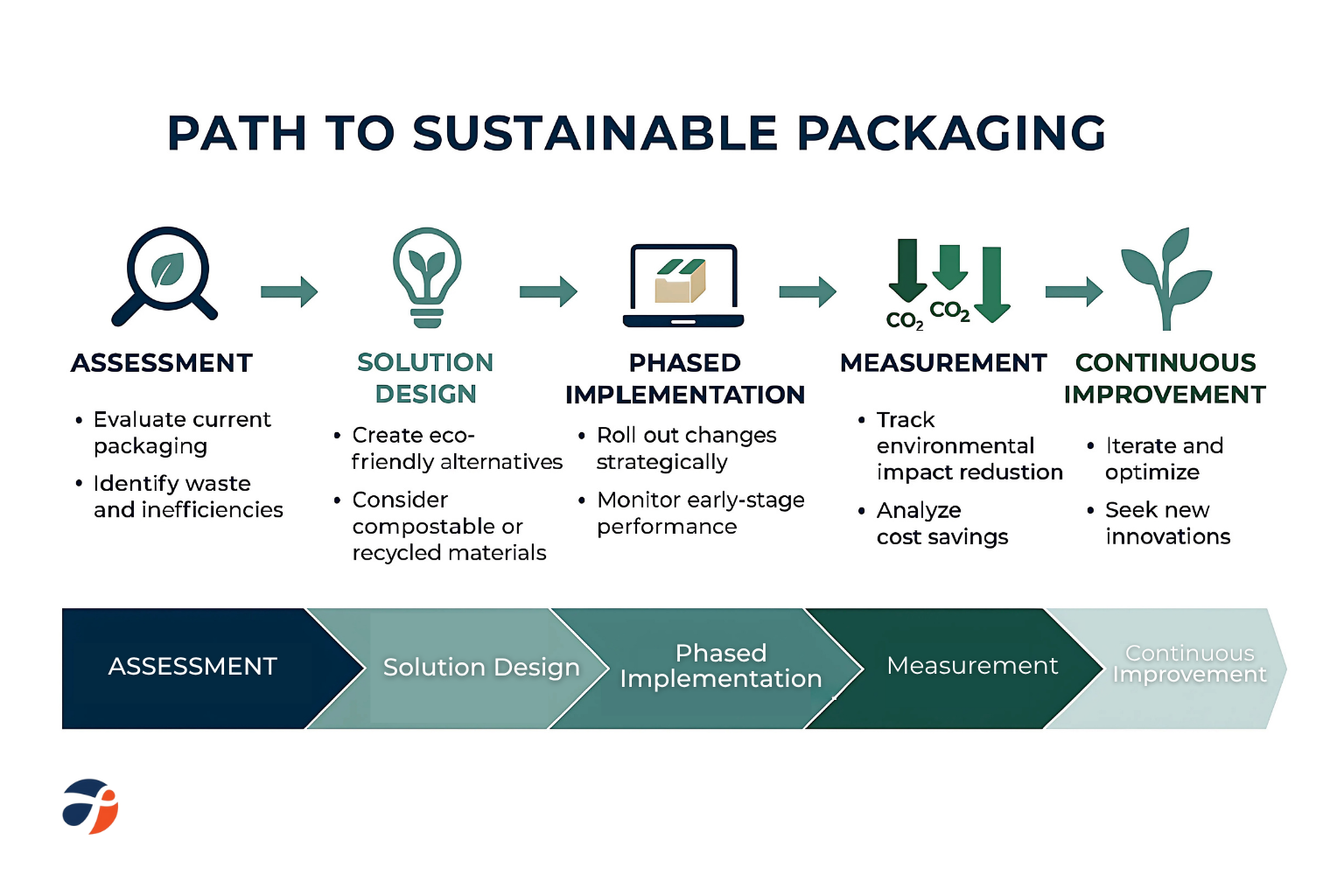 PATH TO SUSTAINABLE PACKAGING

$CO_2$ $CO_2$

ASSESSMENT

• Evaluate current packaging
• Identify waste and inefficiencies

SOLUTION DESIGN

• Create eco-friendly alternatives
• Consider compostable or recycled materials

PHASED IMPLEMENTATION

• Roll out changes strategically
• Monitor early-stage performance

MEASUREMENT

• Track environmental impact redustion
• Analyze cost savings

CONTINUOUS IMPROVEMENT

• Iterate and optimize
• Seek new innovations

ASSESSMENT
Solution Design
Phased Implementation
Measurement
Continuous Improvement